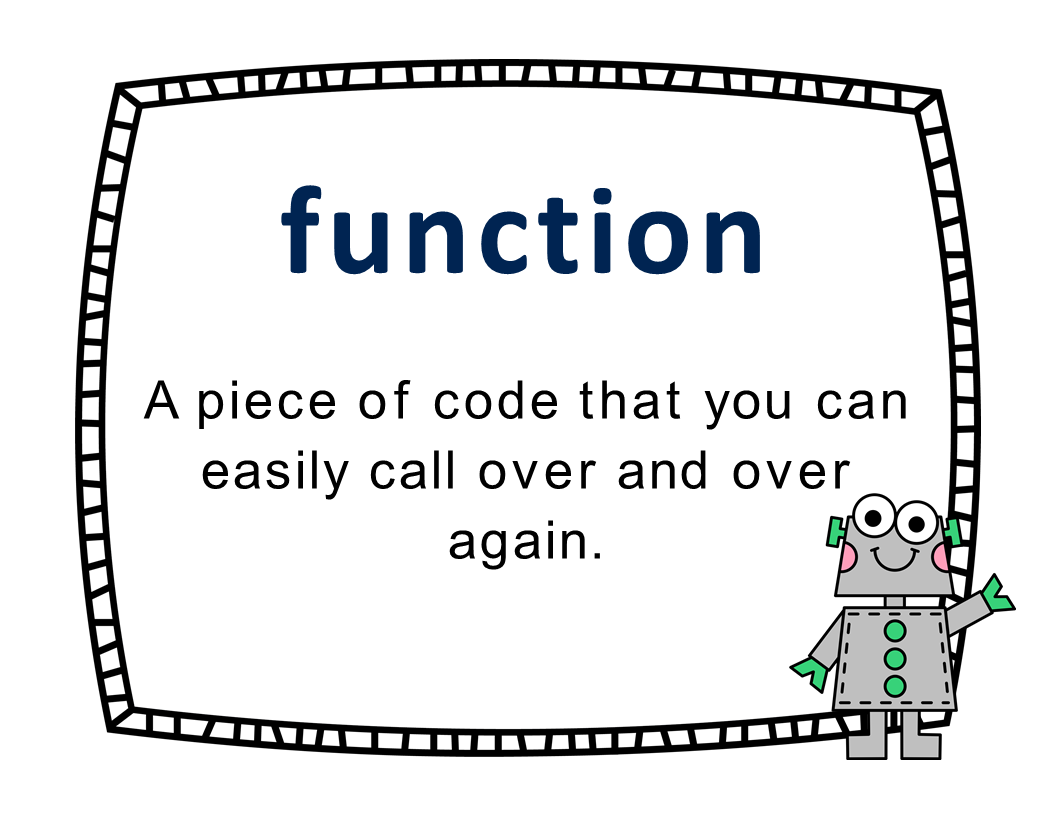 function

A piece of code that you can easily call over and over again.